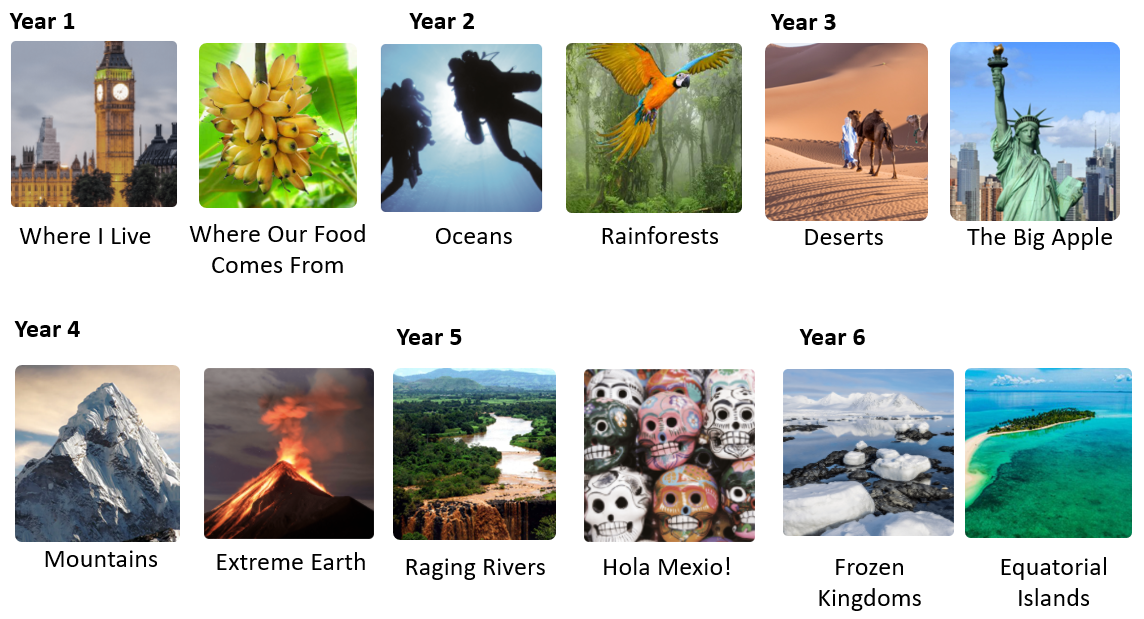 Year 1

Where I Live

Where Our Food Comes From

Year 2

Oceans

Rainforests

Year 3

Deserts

The Big Apple

Year 4

Mountains

Extreme Earth

Year 5

Raging Rivers

Hola Mexio!

Year 6

Frozen Kingdoms

Equatorial Islands